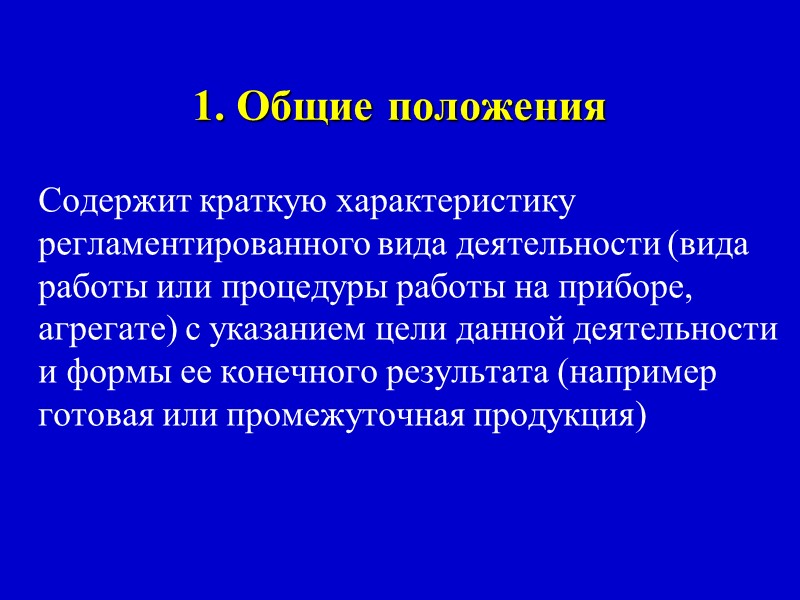 1. Общие положения

Содержит краткую характеристику регламентированного вида деятельности (вида работы или процедуры работы на приборе, агрегате) с указанием цели данной деятельности и формы ее конечного результата (например готовая или промежуточная продукция)